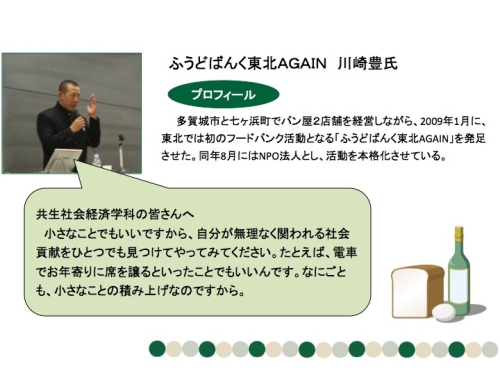 ふうどばんく東北AGAIN　川崎豊氏

プロフィール

多賀城市と七ヶ浜町でパン屋2店舗を経営しながら、2009年1月に、東北では初のフードバンク活動となる「ふうどばんく東北AGAIN」を発足させた。同年8月にはNPO法人とし、活動を本格化させている。

共生社会経済学科の皆さんへ
小さなことでもいいですから、自分が無理なく関われる社会貢献をひとつでも見つけてやってみてください。たとえば、電車でお年寄りに席を譲るといったことでもいいんです。なにごとも、小さなことの積み上げなのですから。